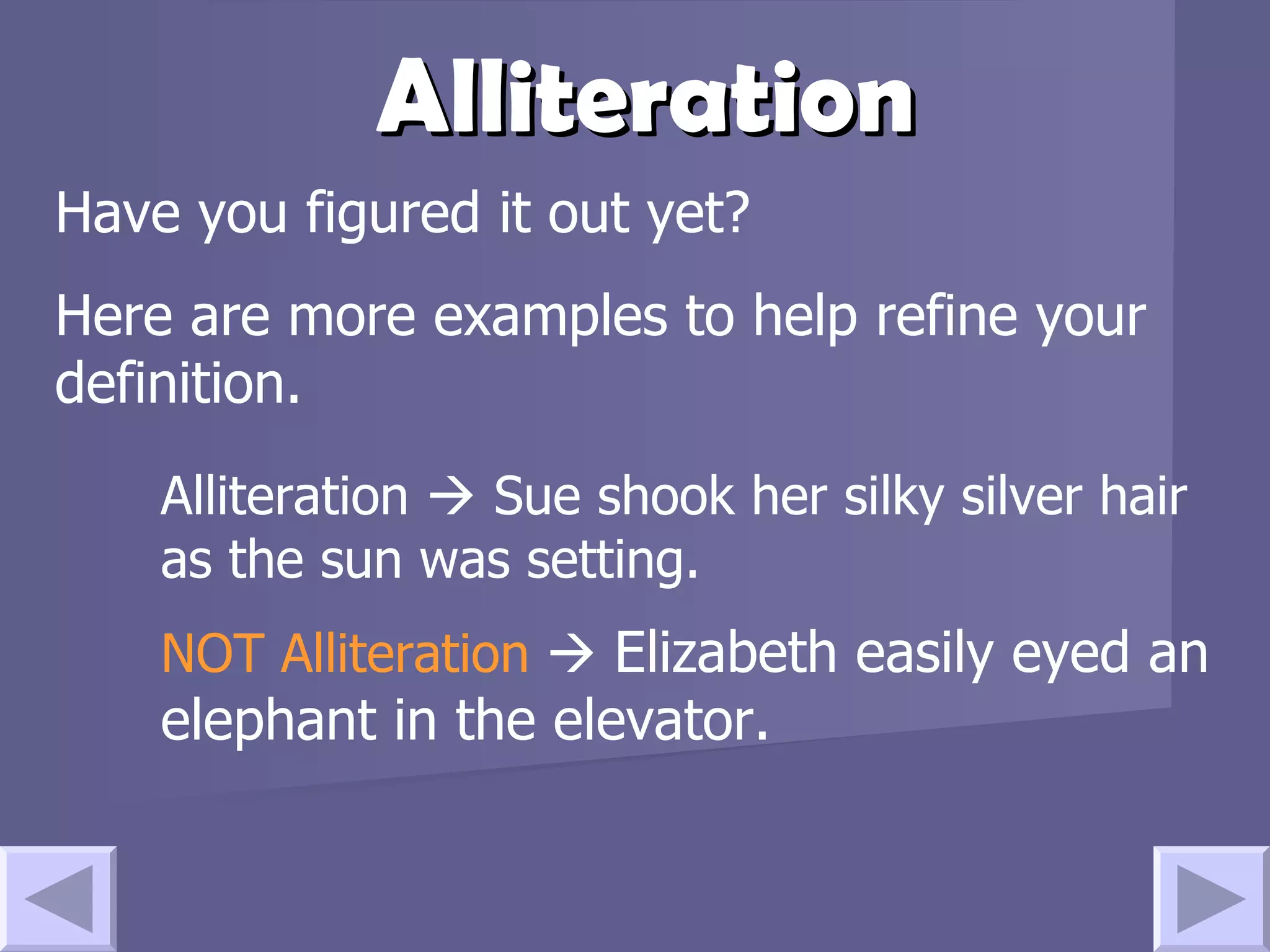 Alliteration

Have you figured it out yet?

Here are more examples to help refine your definition.

Alliteration → Sue shook her silky silver hair as the sun was setting.

NOT Alliteration → Elizabeth easily eyed an elephant in the elevator.